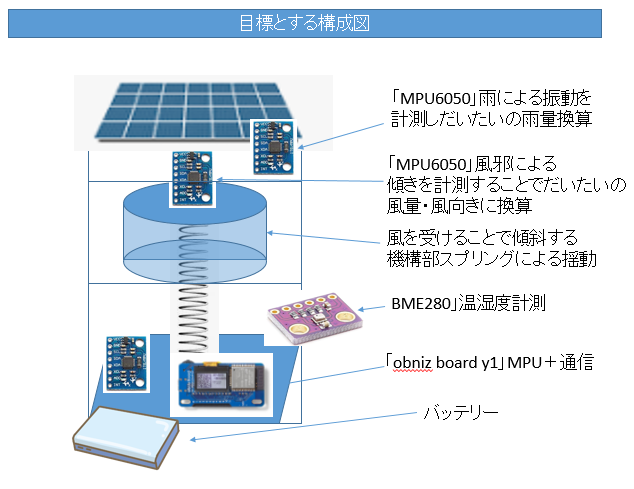 目標とする構成図

「MPU6050」雨による振動を計測しだいたいの雨量換算

「MPU6050」風邪による傾きを計測することでだいたいの風量・風向きに換算

風を受けることで傾斜する機構部スプリングによる揺動

BME280」温湿度計測

「obniz board y1」MPU＋通信

バッテリー